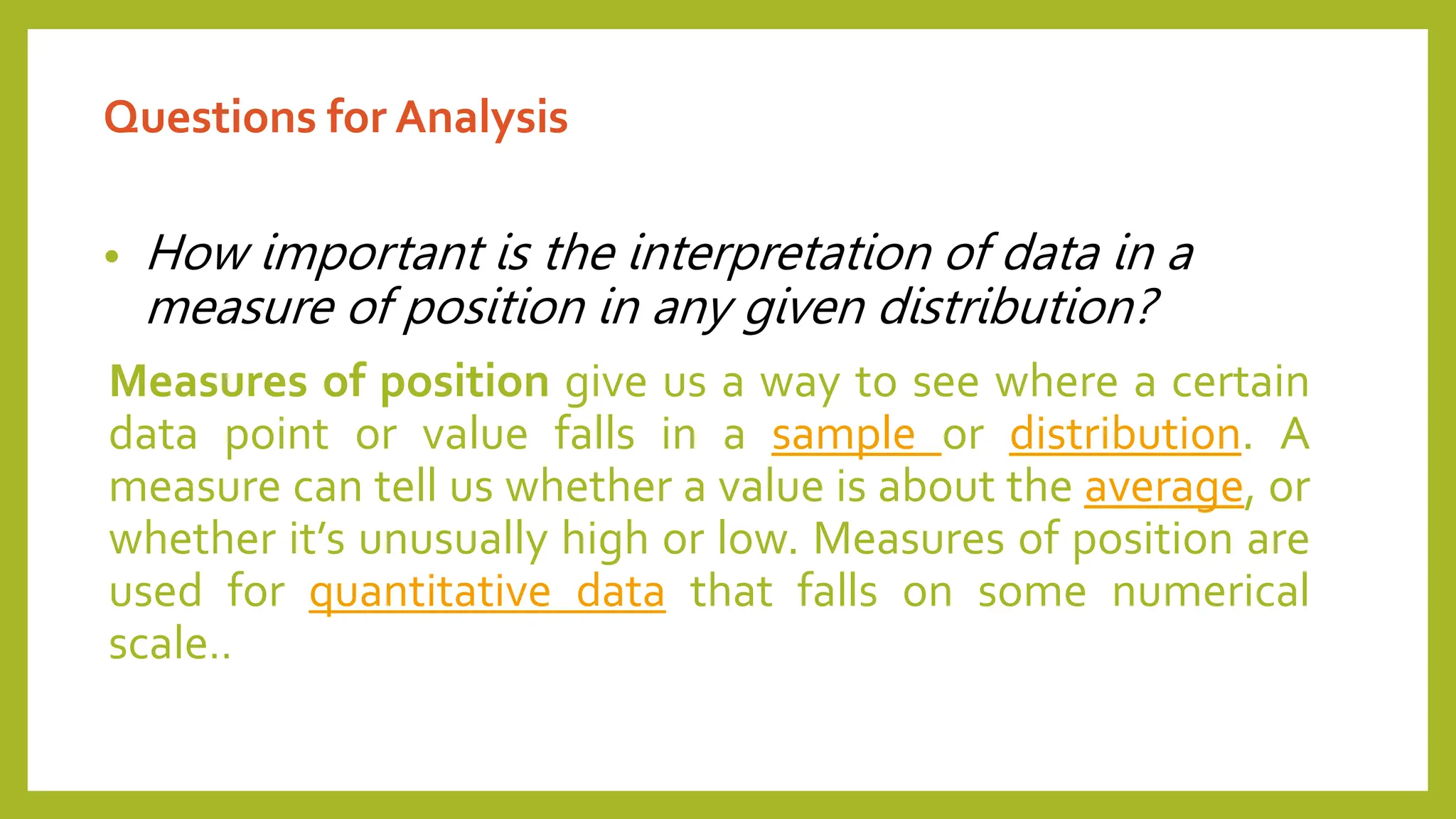 Questions for Analysis

• How important is the interpretation of data in a measure of position in any given distribution?

Measures of position give us a way to see where a certain data point or value falls in a sample or distribution. A measure can tell us whether a value is about the average, or whether it's unusually high or low. Measures of position are used for quantitative data that falls on some numerical scale..